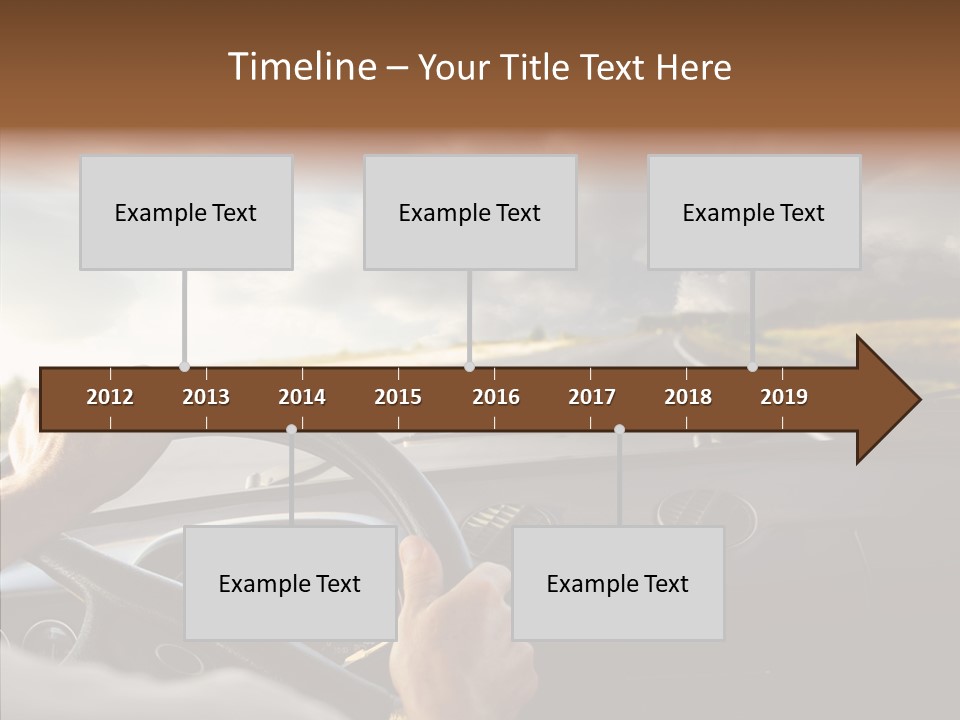 Timeline – Your Title Text Here

Example Text

Example Text

Example Text

2012 2013 2014 2015 2016 2017 2018 2019

Example Text

Example Text